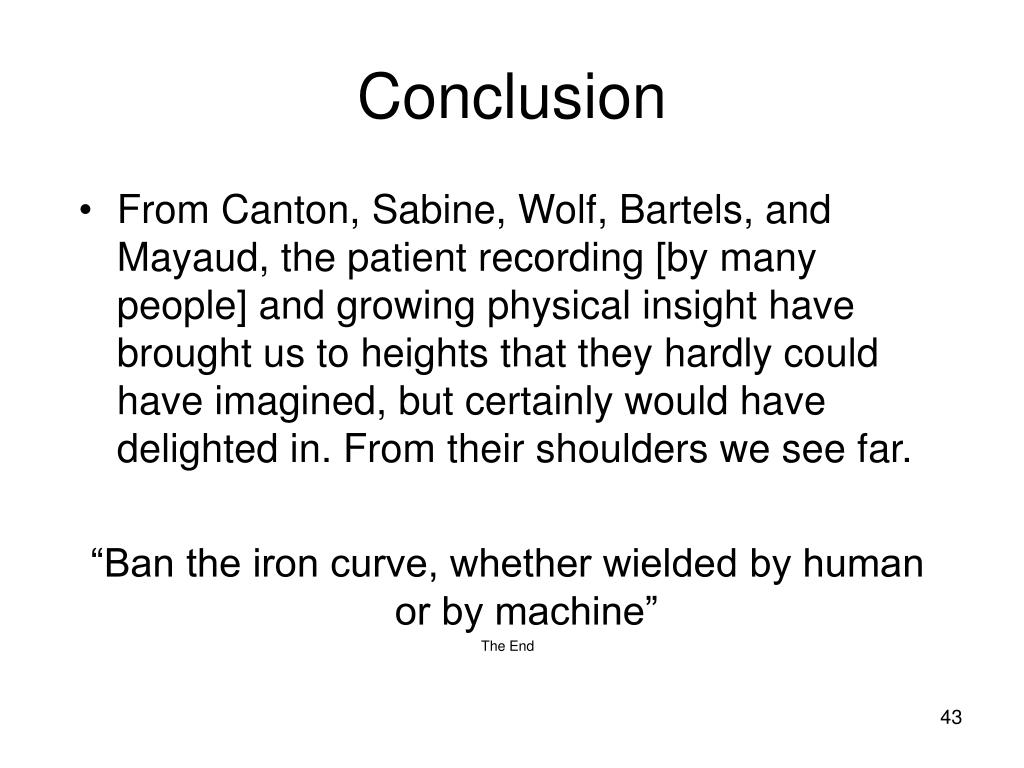 Conclusion

• From Canton, Sabine, Wolf, Bartels, and Mayaud, the patient recording [by many people] and growing physical insight have brought us to heights that they hardly could have imagined, but certainly would have delighted in. From their shoulders we see far.

“Ban the iron curve, whether wielded by human or by machine”

The End

43